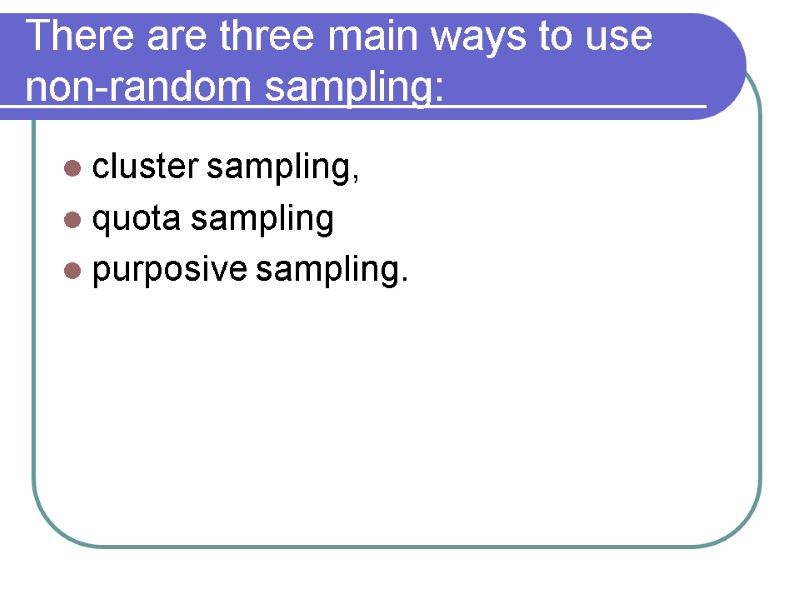 There are three main ways to use non-random sampling:

- cluster sampling,
- quota sampling
- purposive sampling.